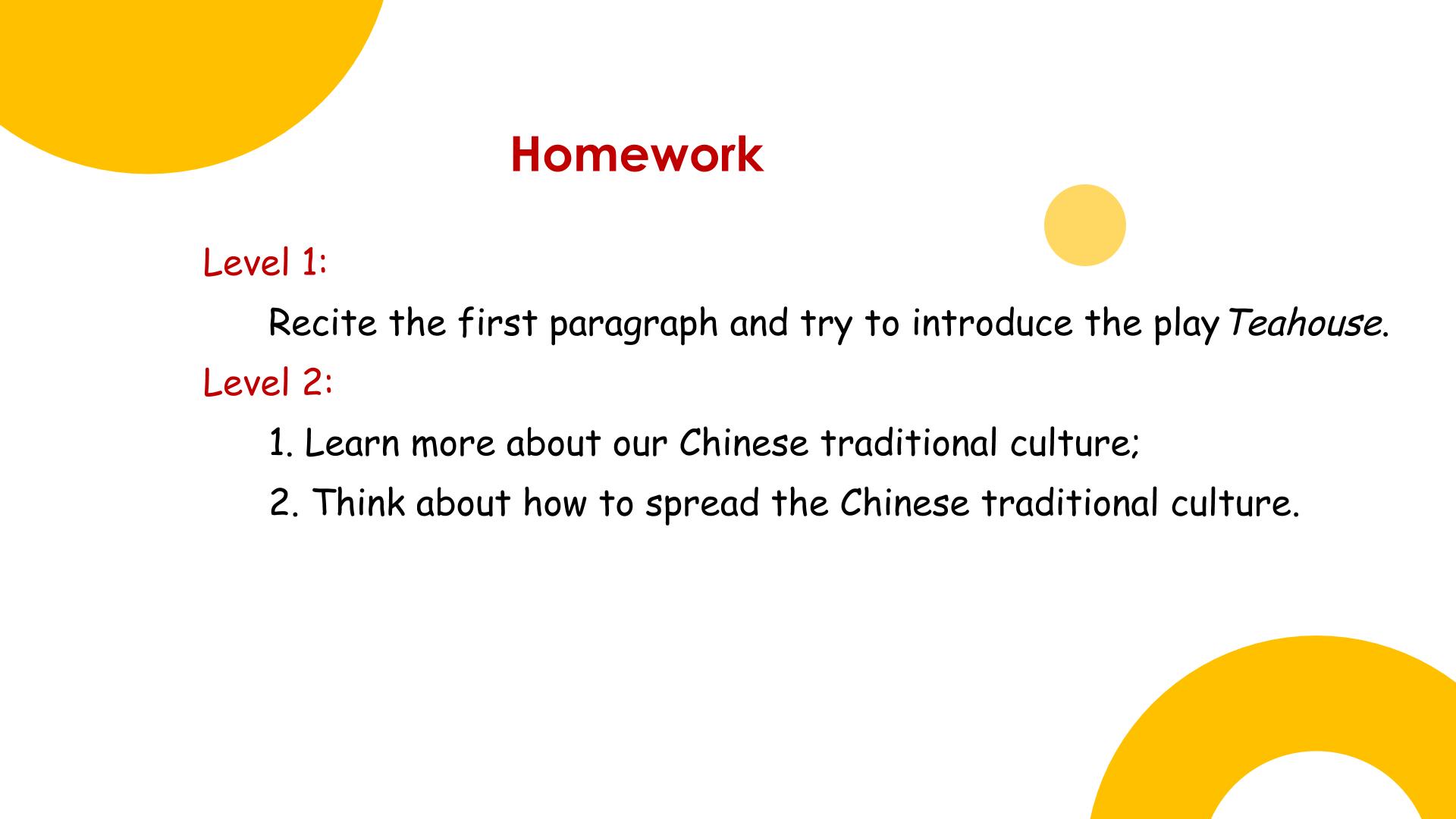 Homework

Level 1:

Recite the first paragraph and try to introduce the play Teahouse.

Level 2:

1. Learn more about our Chinese traditional culture;

2. Think about how to spread the Chinese traditional culture.